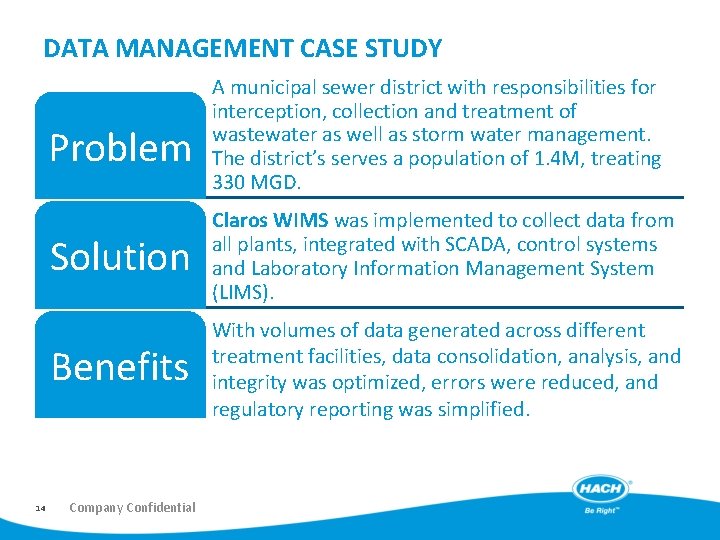 DATA MANAGEMENT CASE STUDY

Problem

A municipal sewer district with responsibilities for interception, collection and treatment of wastewater as well as storm water management. The district's serves a population of 1.4M, treating 330 MGD.

Solution

Claros WIMS was implemented to collect data from all plants, integrated with SCADA, control systems and Laboratory Information Management System (LIMS).

Benefits

With volumes of data generated across different treatment facilities, data consolidation, analysis, and integrity was optimized, errors were reduced, and regulatory reporting was simplified.

14 Company Confidential

HACH
Be Right™